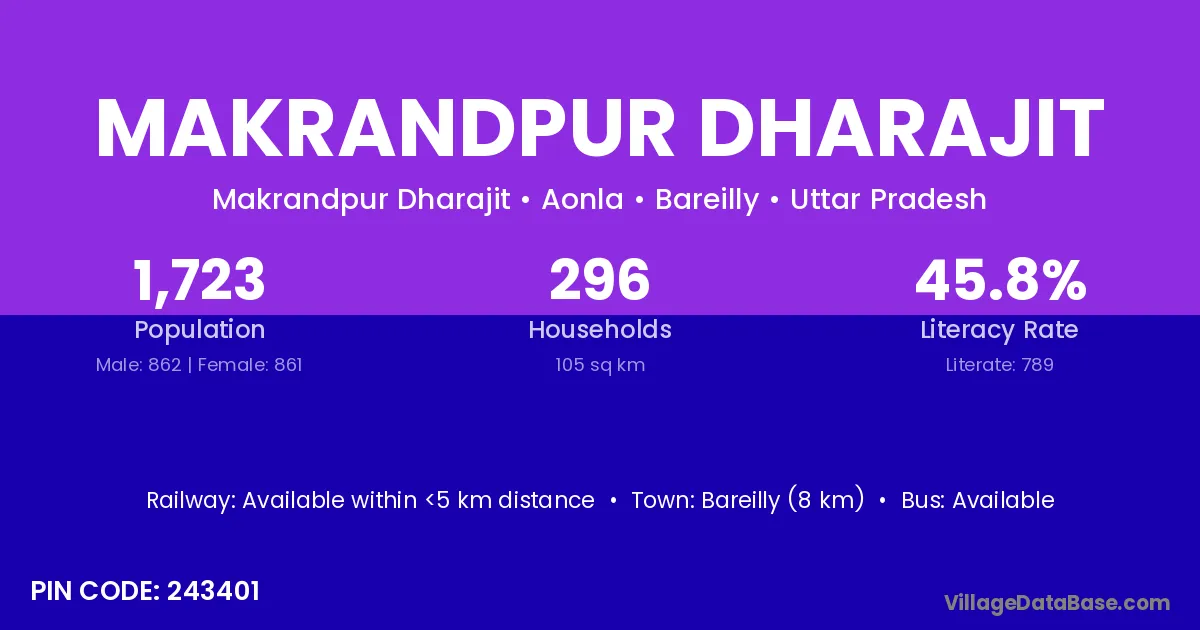 MAKRANDPUR DHARAJIT

Makrandpur Dharajit • Aonla • Bareilly • Uttar Pradesh

1,723
Population
Male: 862 | Female: 861

296
Households
105 sq km

45.8%
Literacy Rate
Literate: 789

Railway: Available within <5 km distance • Town: Bareilly (8 km) • Bus: Available

PIN CODE: 243401

VillageDataBase.com